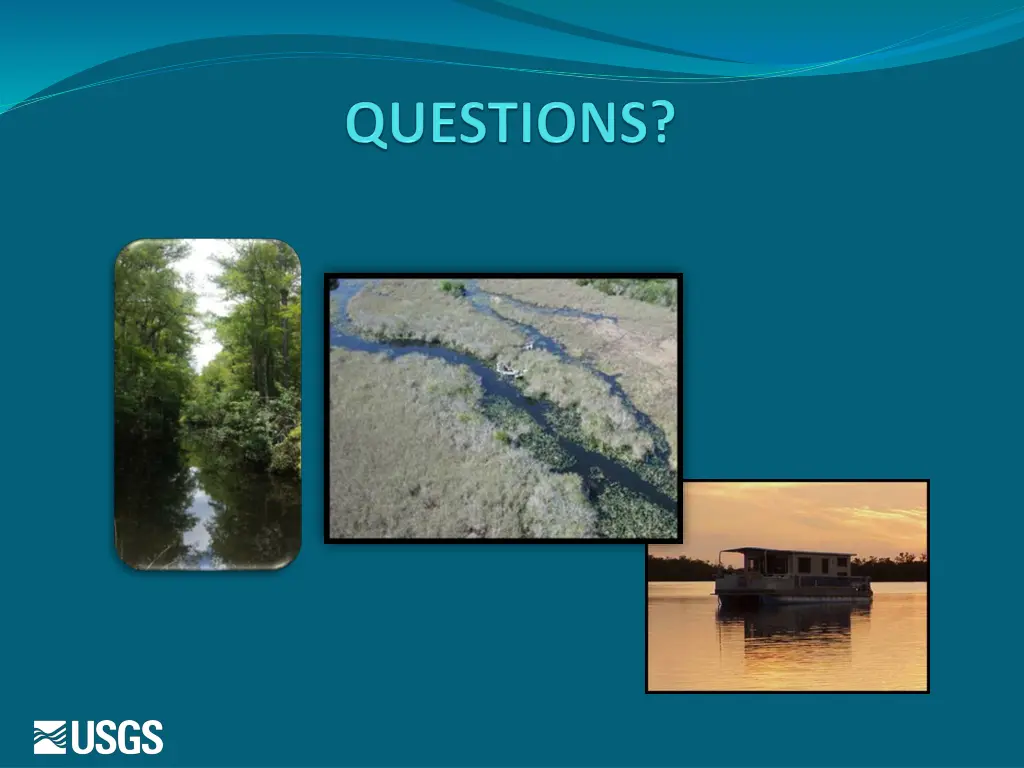 QUESTIONS?

USGS